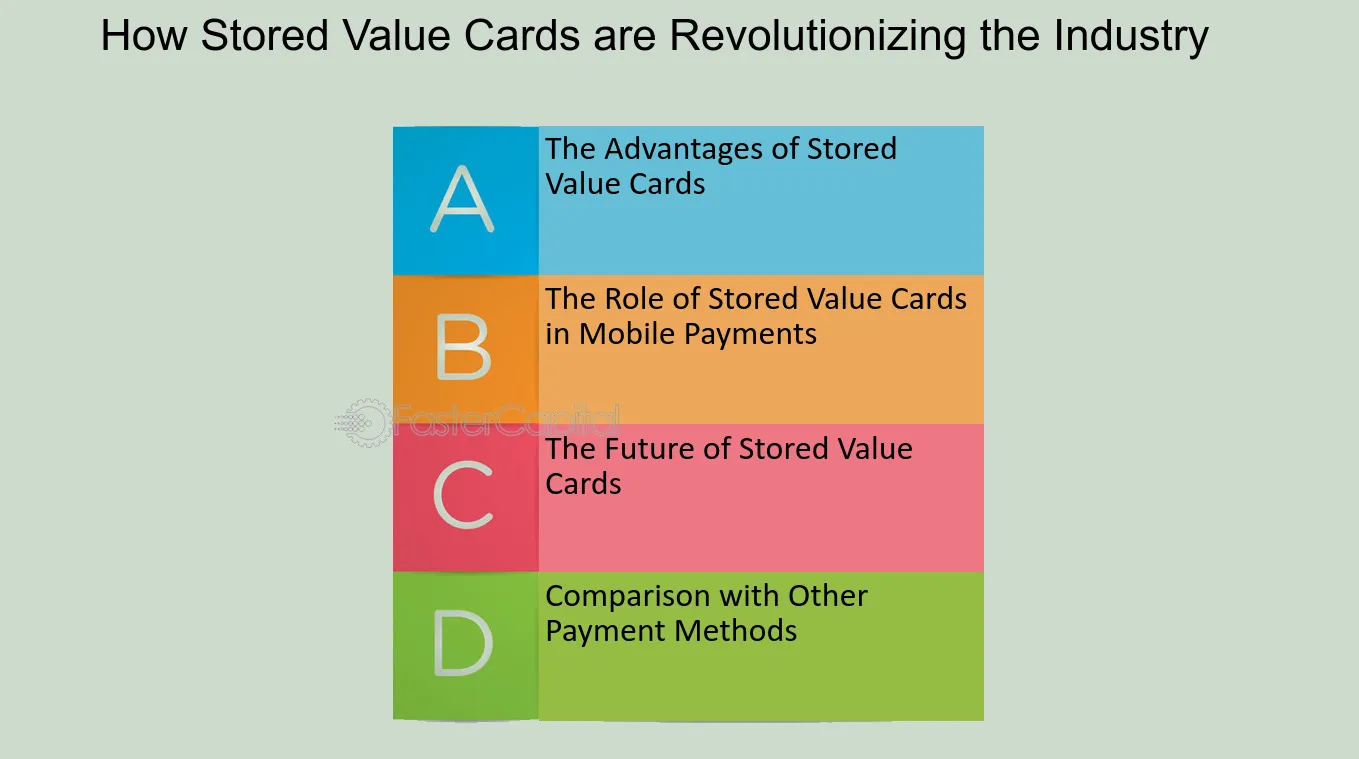 How Stored Value Cards are Revolutionizing the Industry

A
The Advantages of Stored Value Cards

B
The Role of Stored Value Cards in Mobile Payments

FasterCapital

C
The Future of Stored Value Cards

D
Comparison with Other Payment Methods